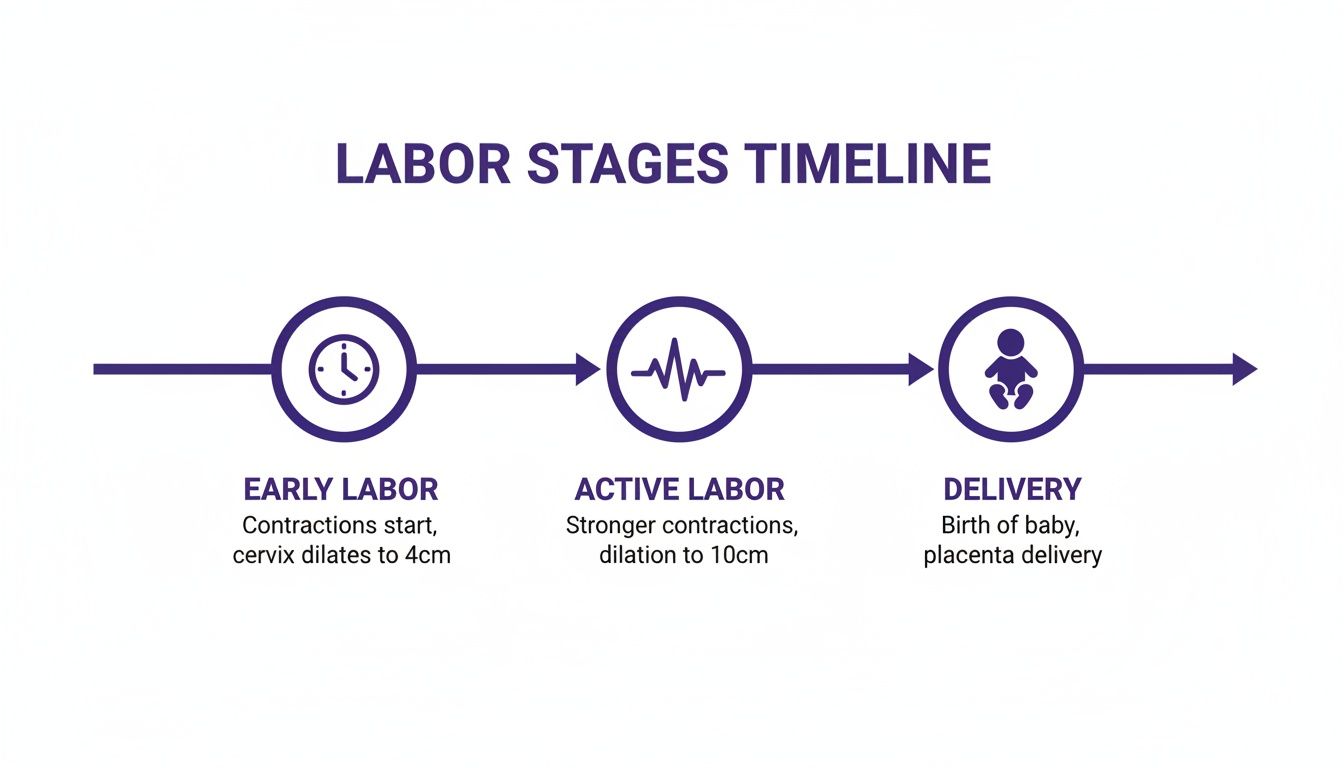 LABOR STAGES TIMELINE

EARLY LABOR
Contractions start, cervix dilates to 4cm

ACTIVE LABOR
Stronger contractions, dilation to 10cm

DELIVERY
Birth of baby, placenta delivery